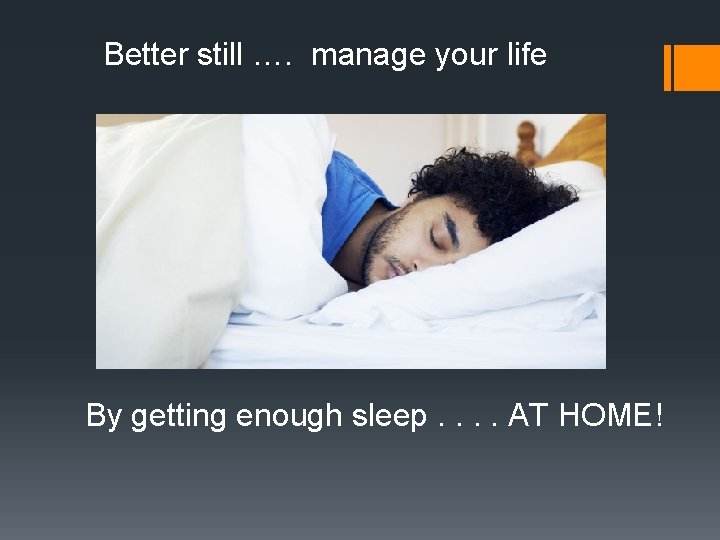 Better still …. manage your life

By getting enough sleep . . . . AT HOME!